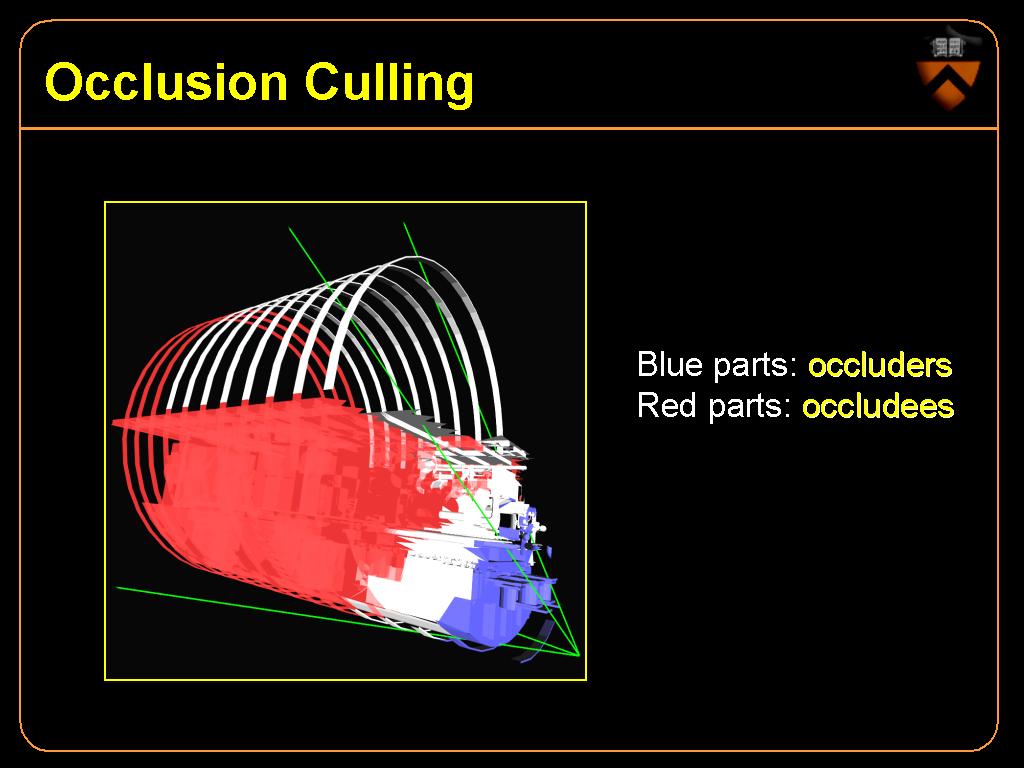 Occlusion Culling

Blue parts: occluders
Red parts: occludees